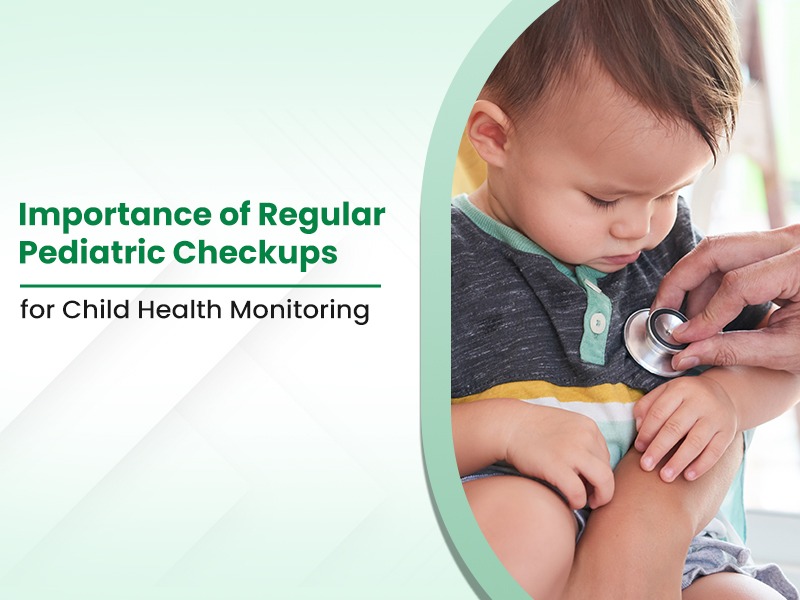 Importance of Regular Pediatric Checkups

for Child Health Monitoring